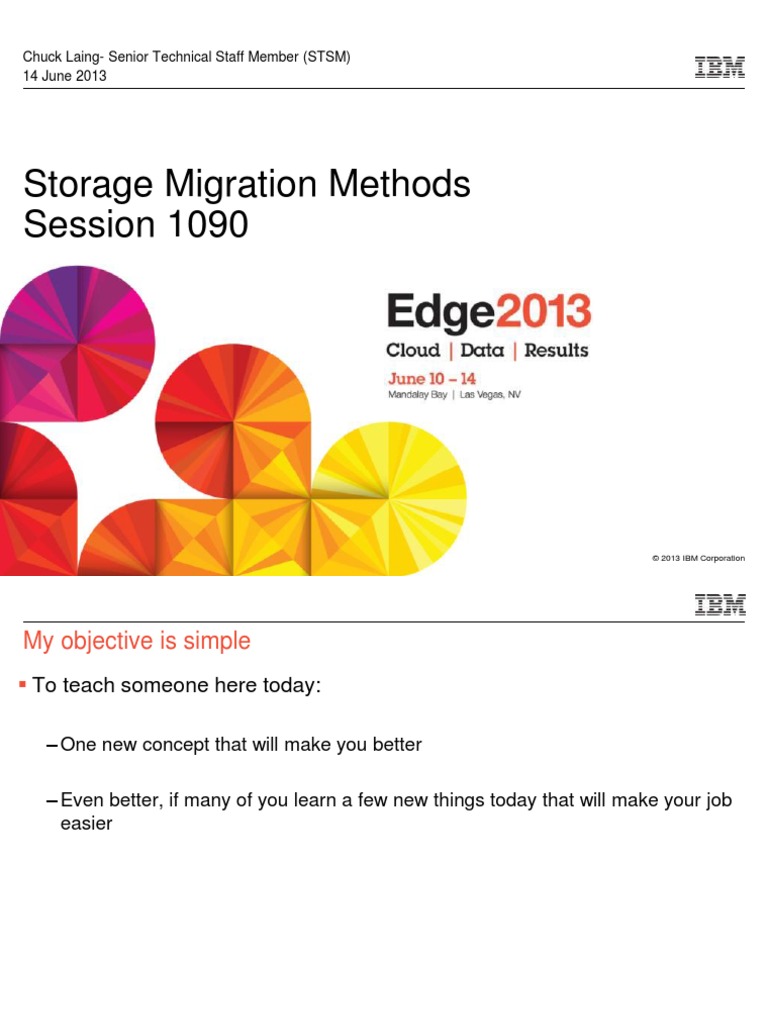 Chuck Laing- Senior Technical Staff Member (STSM)
14 June 2013

IBM

Storage Migration Methods
Session 1090

Edge2013
Cloud | Data | Results
June 10 – 14
Mandalay Bay | Las Vegas, NV

© 2013 IBM Corporation

IBM

My objective is simple

▪ To teach someone here today:

– One new concept that will make you better

– Even better, if many of you learn a few new things today that will make your job easier